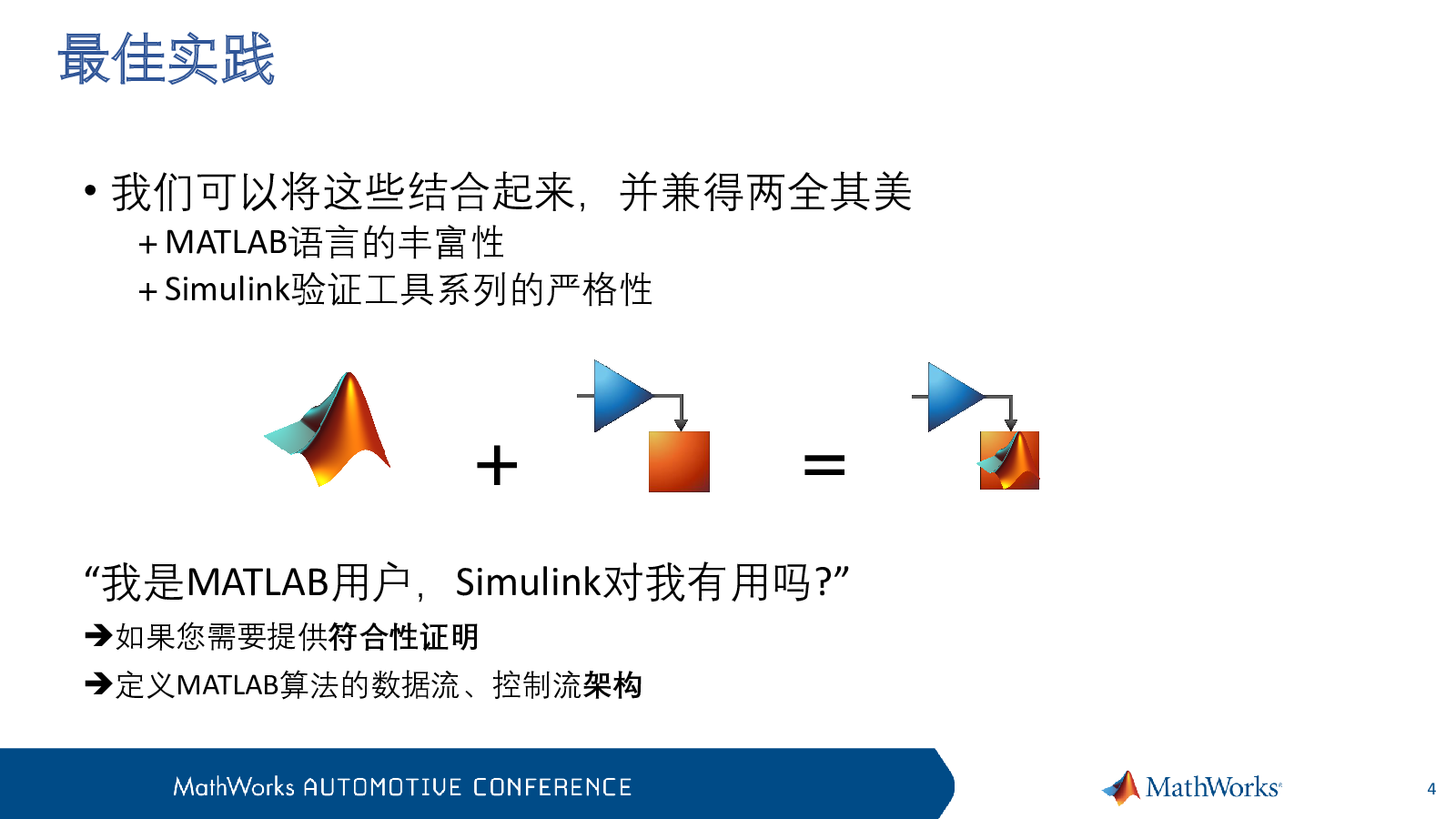 最佳实践

• 我们可以将这些结合起来，并兼得两全其美
+ MATLAB语言的丰富性
+ Simulink验证工具系列的严格性

+

=

“我是MATLAB用户，Simulink对我有用吗?”
➔如果您需要提供符合性证明
➔定义MATLAB算法的数据流、控制流架构

MathWorks AUTOMOTIVE CONFERENCE

MathWorks®

4